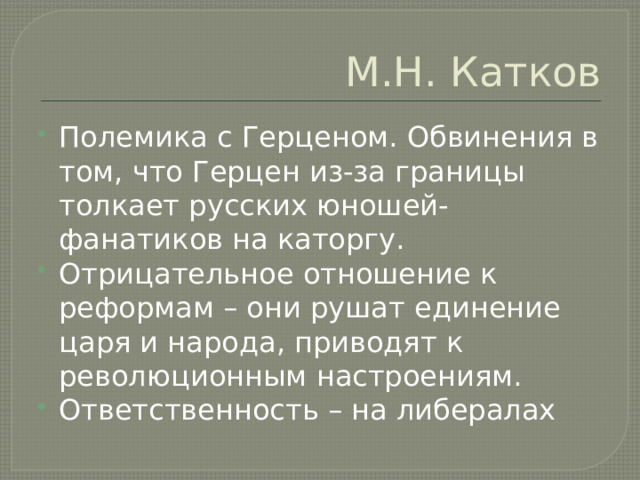 М.Н. Катков

- Полемика с Герценом. Обвинения в том, что Герцен из-за границы толкает русских юношей-фанатиков на каторгу.
- Отрицательное отношение к реформам – они рушат единение царя и народа, приводят к революционным настроениям.
- Ответственность – на либералах